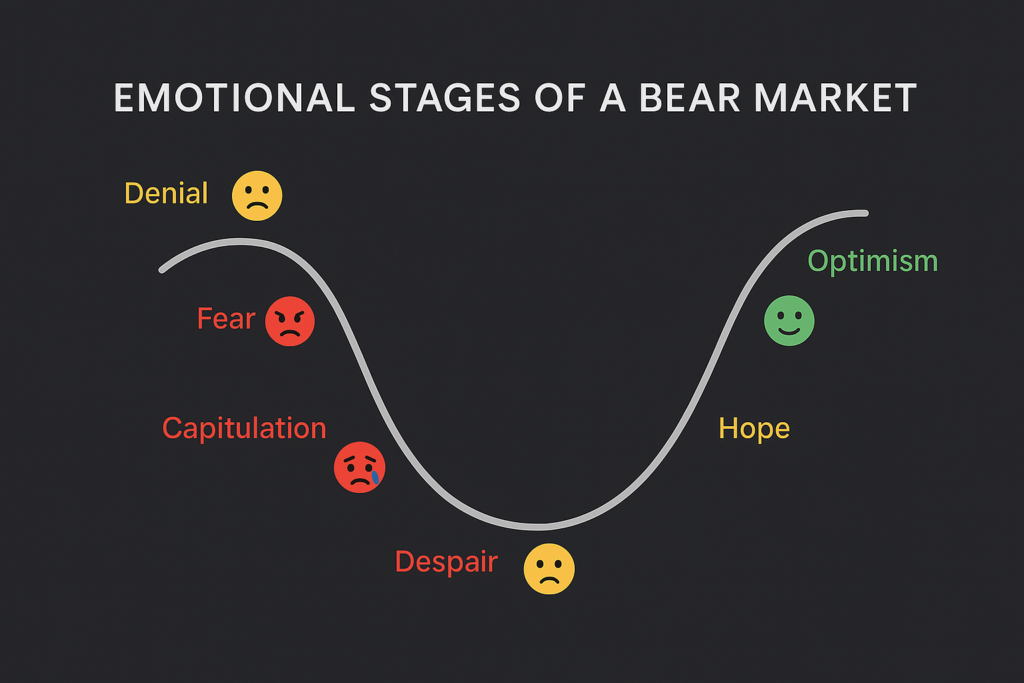 EMOTIONAL STAGES OF A BEAR MARKET

Denial

Fear

Capitulation

Despair

Hope

Optimism